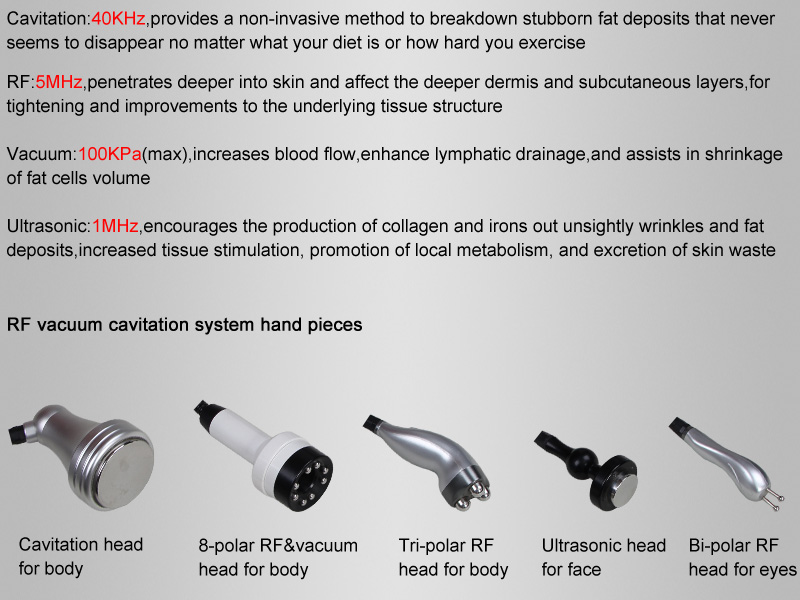 Cavitation:40KHz,provides a non-invasive method to breakdown stubborn fat deposits that never seems to disappear no matter what your diet is or how hard you exercise

RF:5MHz,penetrates deeper into skin and affect the deeper dermis and subcutaneous layers,for tightening and improvements to the underlying tissue structure

Vacuum:100KPa(max),increases blood flow,enhance lymphatic drainage,and assists in shrinkage of fat cells volume

Ultrasonic:1MHz,encourages the production of collagen and irons out unsightly wrinkles and fat deposits,increased tissue stimulation, promotion of local metabolism, and excretion of skin waste

RF vacuum cavitation system hand pieces

Cavitation head for body

8-polar RF&vacuum head for body

Tri-polar RF head for body

Ultrasonic head for face

Bi-polar RF head for eyes